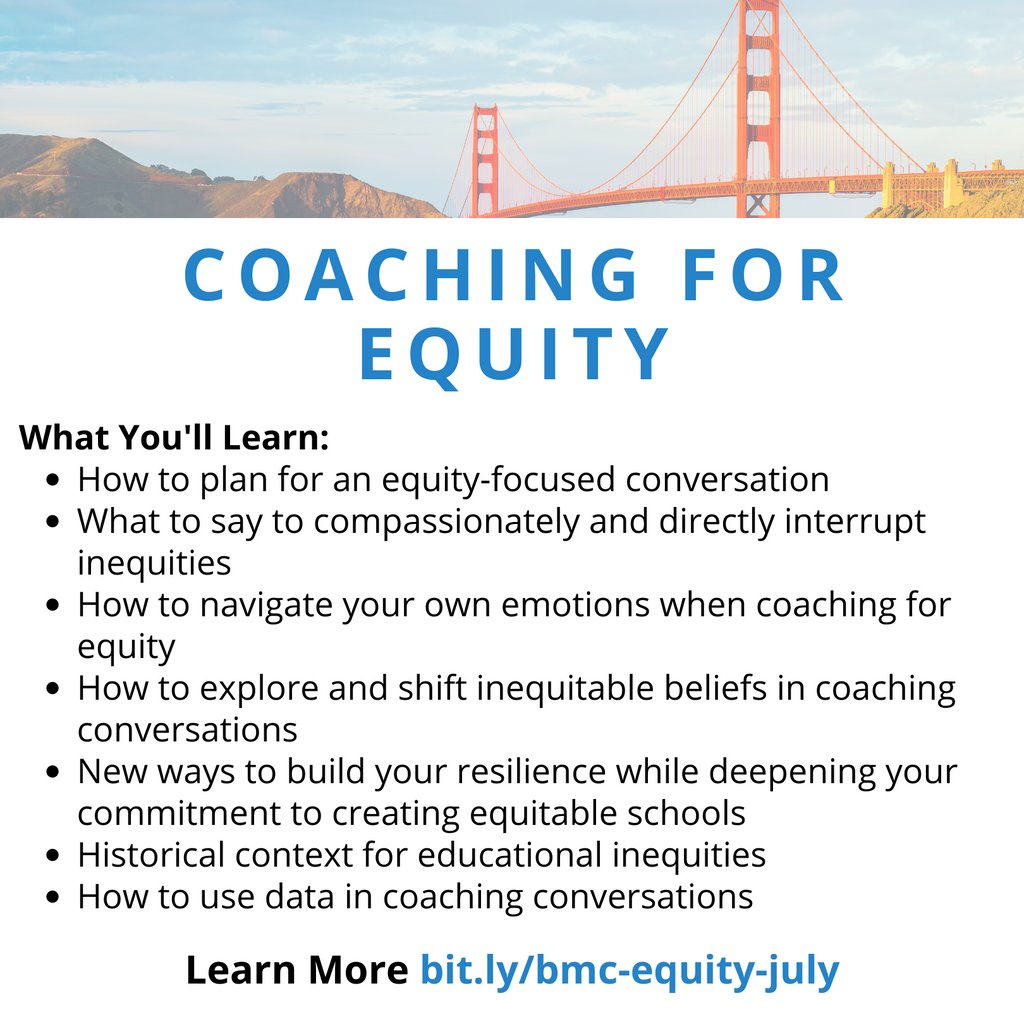 COACHING FOR EQUITY

What You'll Learn:
- How to plan for an equity-focused conversation
- What to say to compassionately and directly interrupt inequities
- How to navigate your own emotions when coaching for equity
- How to explore and shift inequitable beliefs in coaching conversations
- New ways to build your resilience while deepening your commitment to creating equitable schools
- Historical context for educational inequities
- How to use data in coaching conversations

Learn More bit.ly/bmc-equity-july